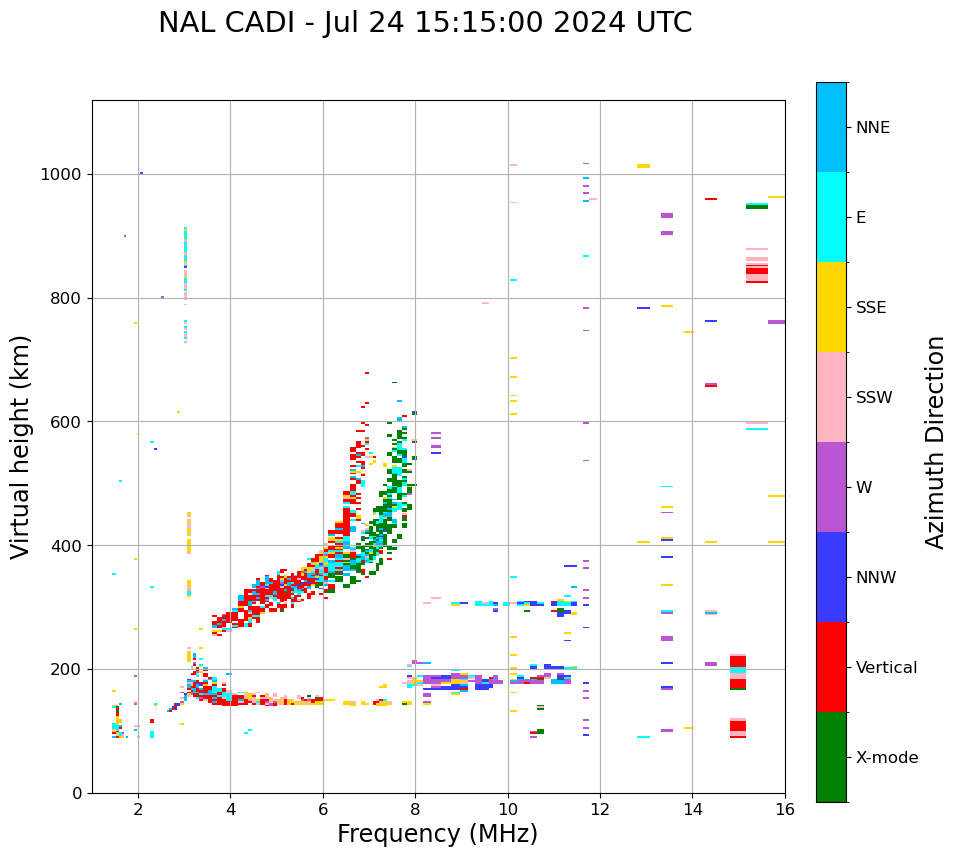 NAL CADI - Jul 24 15:15:00 2024 UTC

Virtual height (km)

1000
800
600
400
200
0

2
4
6
8
10
12
14
16

Frequency (MHz)

NNE
E
SSE
SSW
W
NNW
Vertical
X-mode

Azimuth Direction